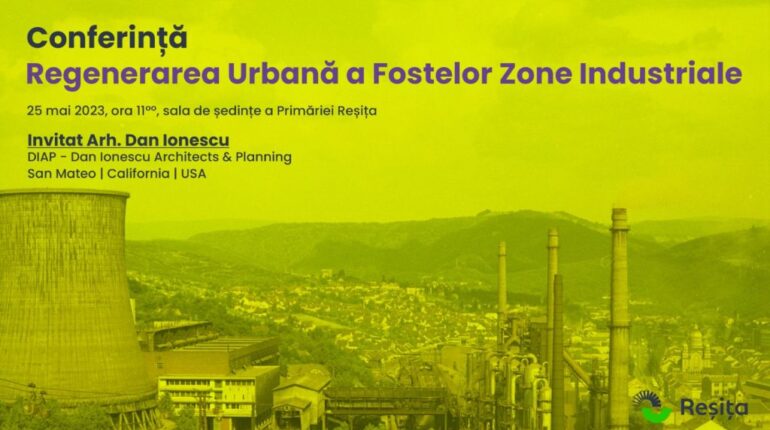 Conferință
Regenerarea Urbană a Fostelor Zone Industriale

25 mai 2023, ora $11^{00}$, sala de ședințe a Primăriei Reșița

Invitat Arh. Dan Ionescu
DIAP - Dan Ionescu Architects & Planning
San Mateo | California | USA

Reșița